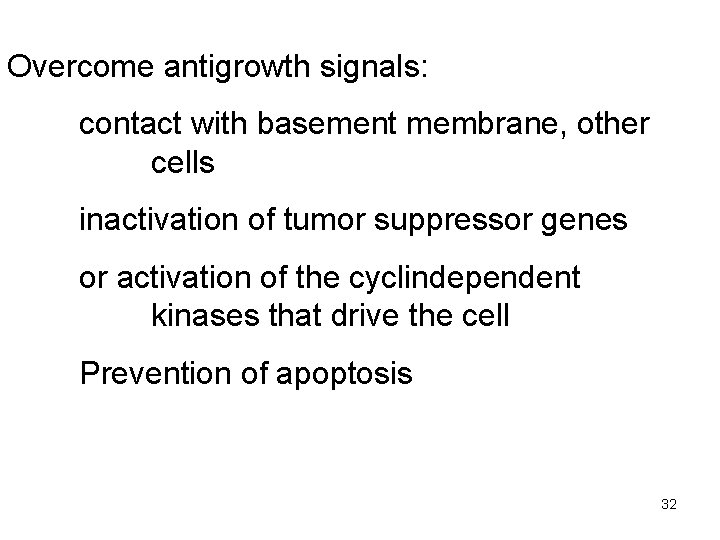 Overcome antigrowth signals:

contact with basement membrane, other cells

inactivation of tumor suppressor genes

or activation of the cyclindependent kinases that drive the cell

Prevention of apoptosis

32